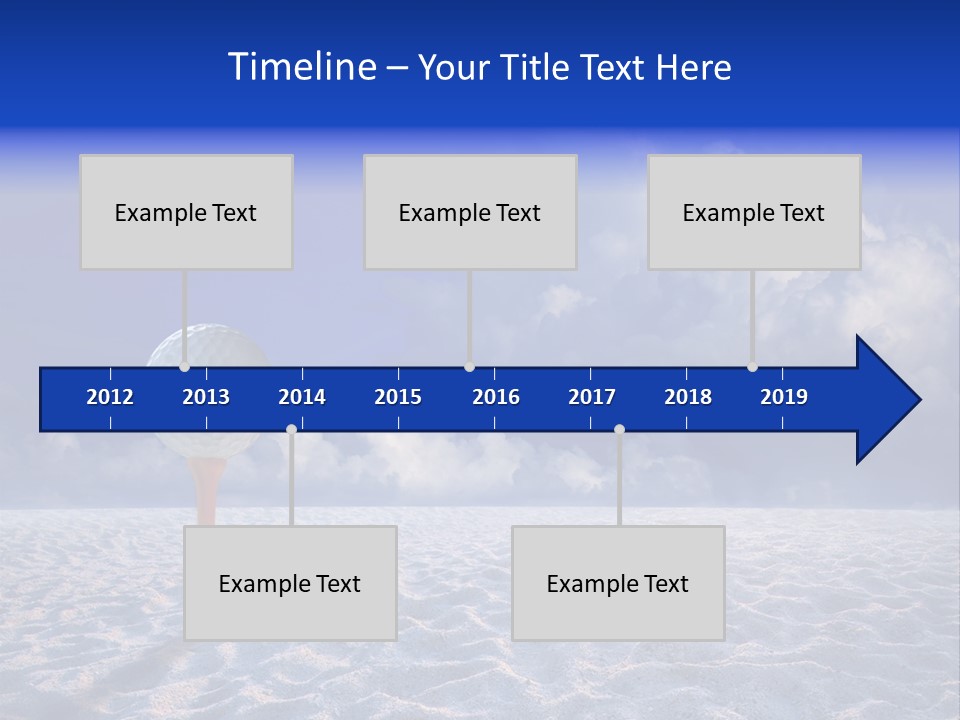 Timeline – Your Title Text Here

Example Text

Example Text

Example Text

2012 2013 2014 2015 2016 2017 2018 2019

Example Text

Example Text